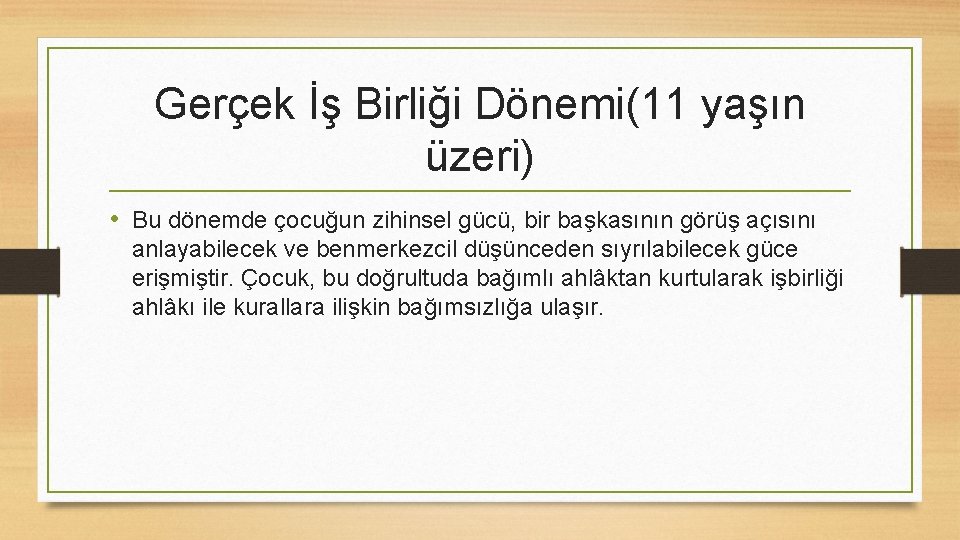 Gerçek İş Birliği Dönemi(11 yaşın üzeri)

• Bu dönemde çocuğun zihinsel gücü, bir başkasının görüş açısını anlayabilecek ve benmerkezcil düşünceden sıyrılabilecek güce erişmiştir. Çocuk, bu doğrultuda bağımlı ahlâktan kurtularak işbirliği ahlâkı ile kurallara ilişkin bağımsızlığa ulaşır.